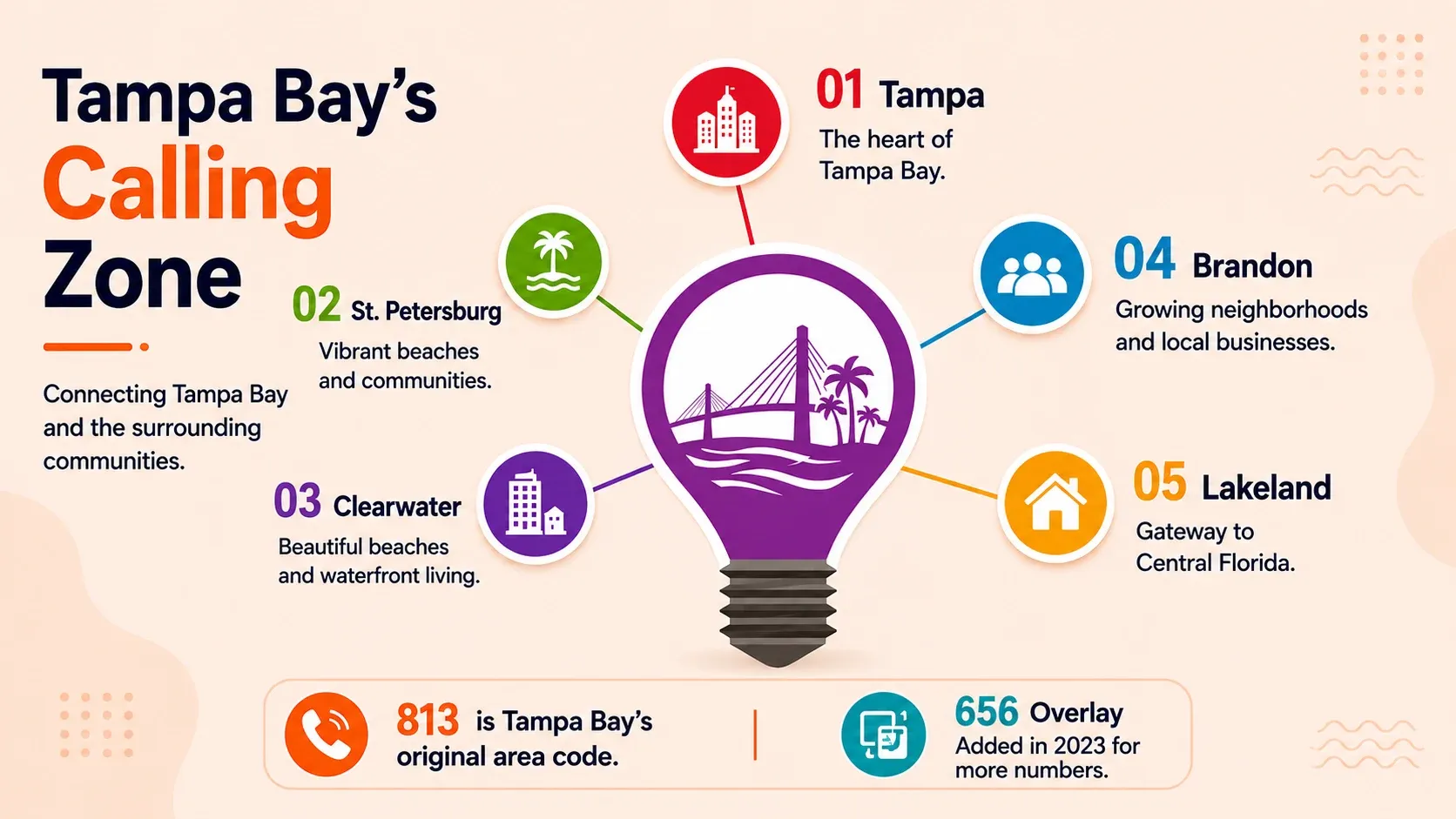 Tampa Bay's Calling Zone

Connecting Tampa Bay and the surrounding communities.

01 Tampa
The heart of Tampa Bay.

02 St. Petersburg
Vibrant beaches and communities.

03 Clearwater
Beautiful beaches and waterfront living.

04 Brandon
Growing neighborhoods and local businesses.

05 Lakeland
Gateway to Central Florida.

813 is Tampa Bay's original area code.

656 Overlay
Added in 2023 for more numbers.